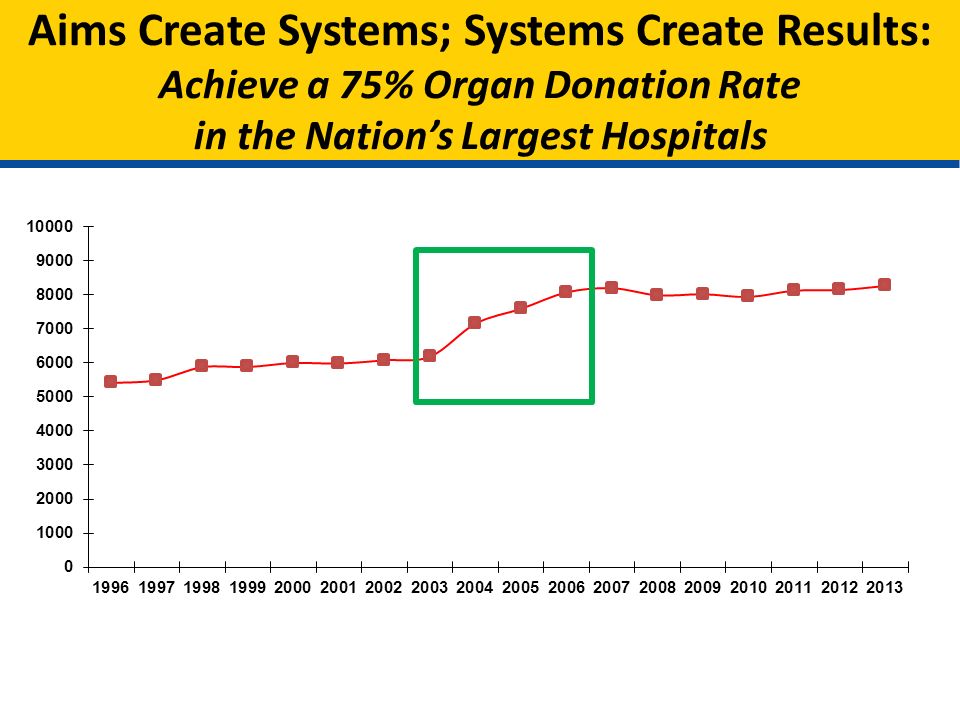 Aims Create Systems; Systems Create Results:
Achieve a 75% Organ Donation Rate in the Nation's Largest Hospitals

10000
9000
8000
7000
6000
5000
4000
3000
2000
1000
0

1996 1997 1998 1999 2000 2001 2002 2003 2004 2005 2006 2007 2008 2009 2010 2011 2012 2013